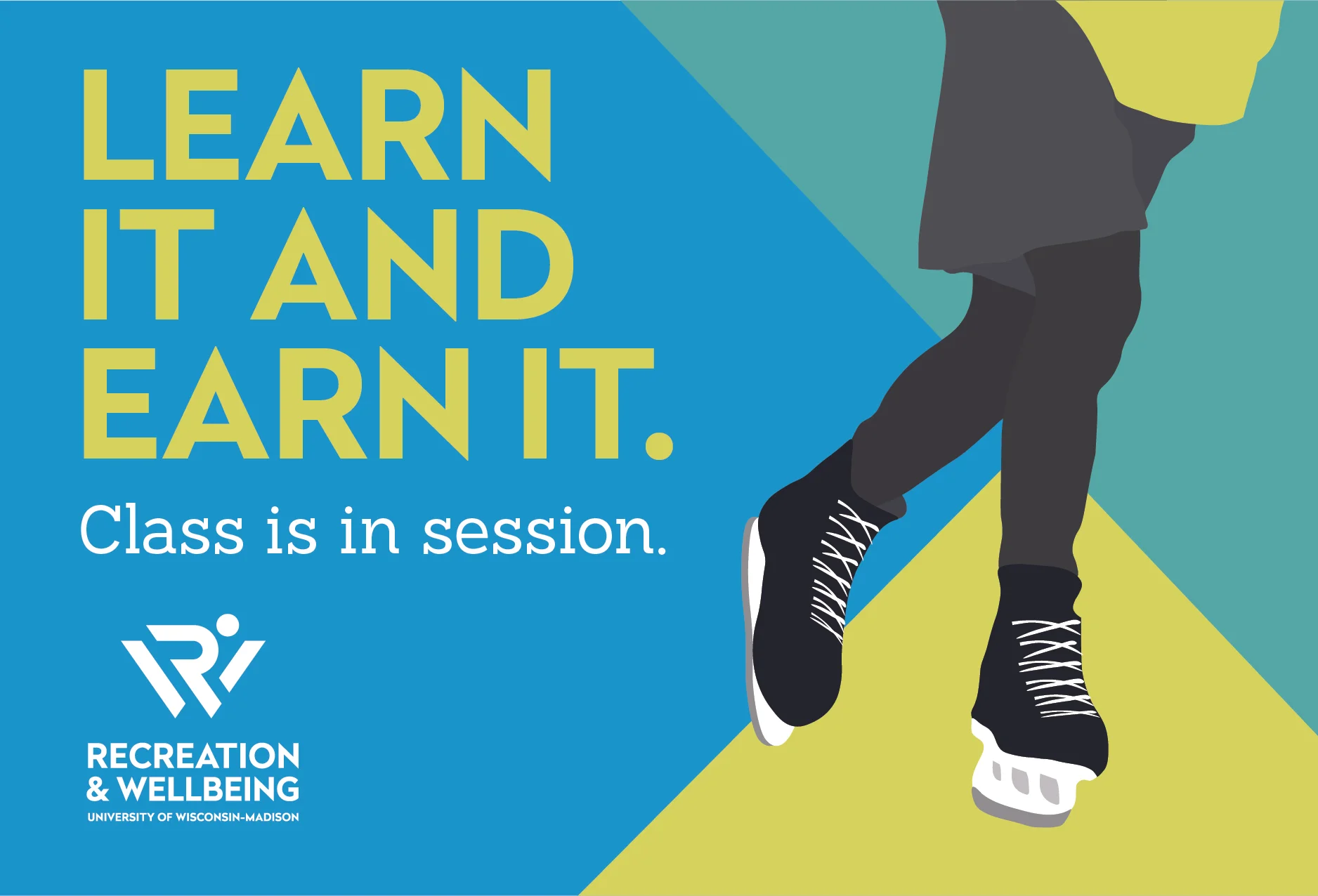 LEARN IT AND EARN IT.

Class is in session.

RECREATION & WELLBEING
UNIVERSITY OF WISCONSIN-MADISON